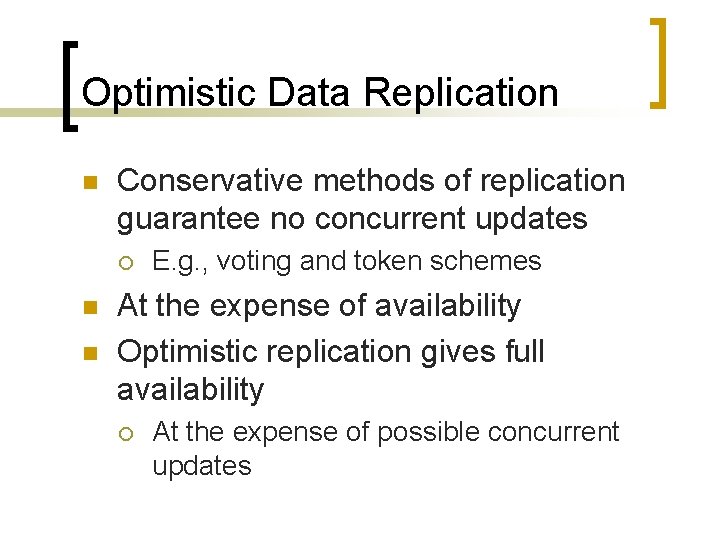 Optimistic Data Replication

Conservative methods of replication guarantee no concurrent updates

E.g., voting and token schemes

At the expense of availability

Optimistic replication gives full availability

At the expense of possible concurrent updates